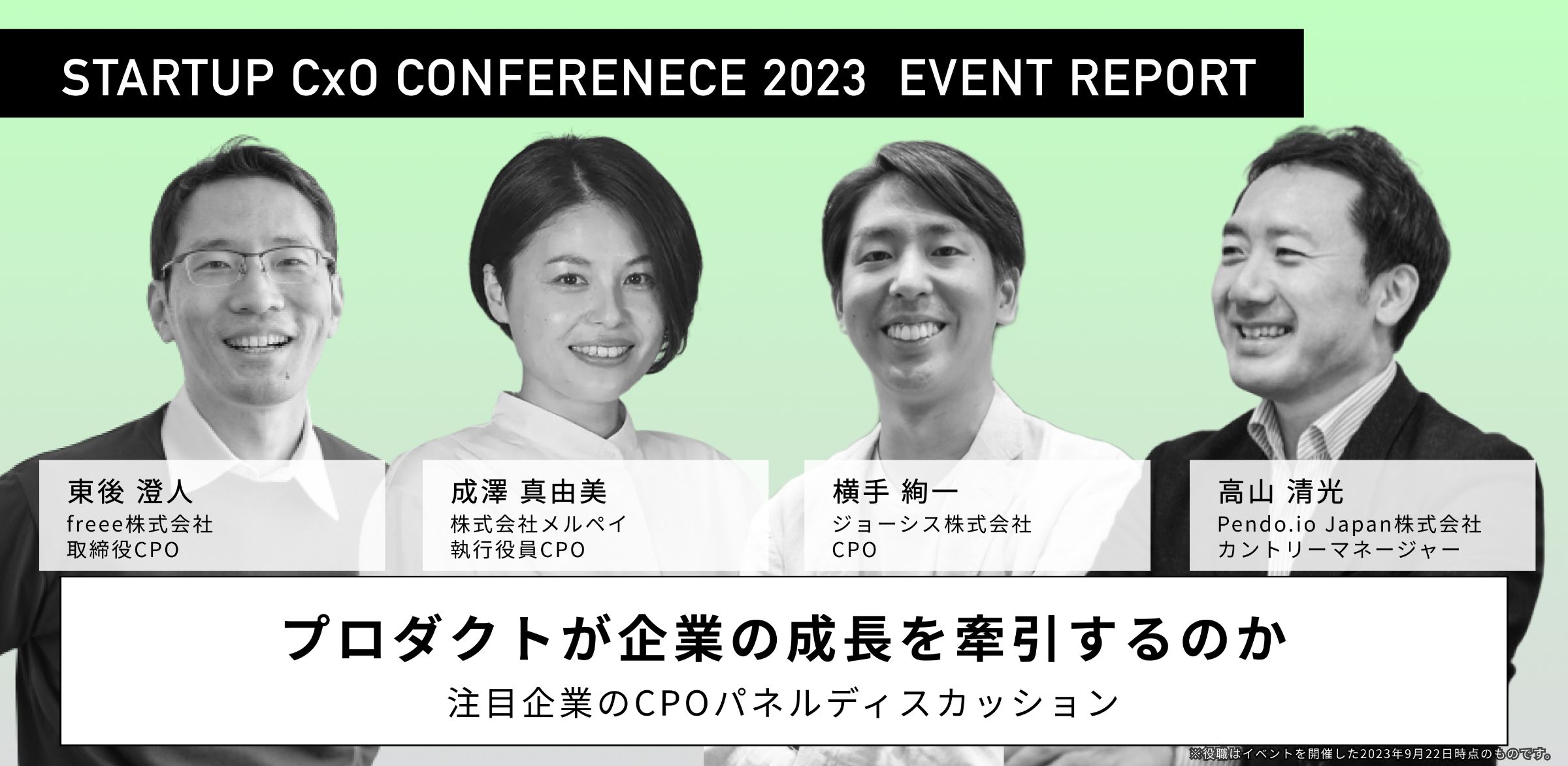 STARTUP CxO CONFERENECE 2023 EVENT REPORT

東後 澄人
freee株式会社
取締役CPO

成澤 真由美
株式会社メルペイ
執行役員CPO

横手 絢一
ジョーシス株式会社
CPO

高山 清光
Pendo.io Japan株式会社
カントリーマネージャー

プロダクトが企業の成長を牽引するのか
注目企業のCPOパネルディスカッション

※役職はイベントを開催した2023年9月22日時点のものです。